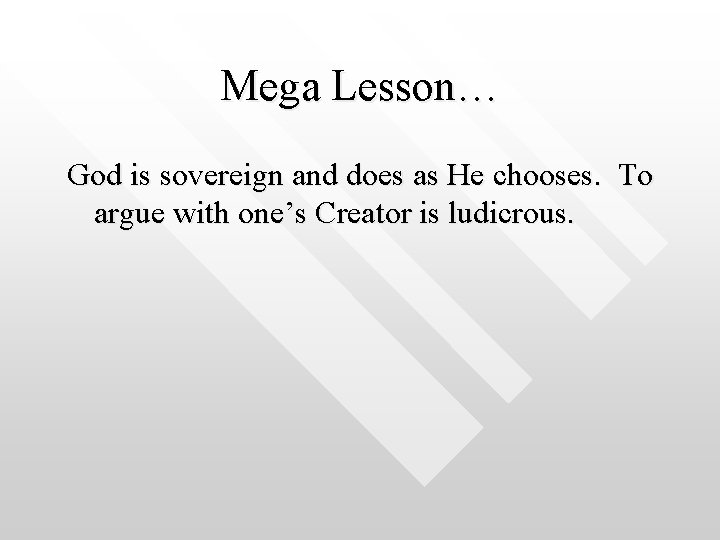 Mega Lesson…

God is sovereign and does as He chooses. To argue with one's Creator is ludicrous.